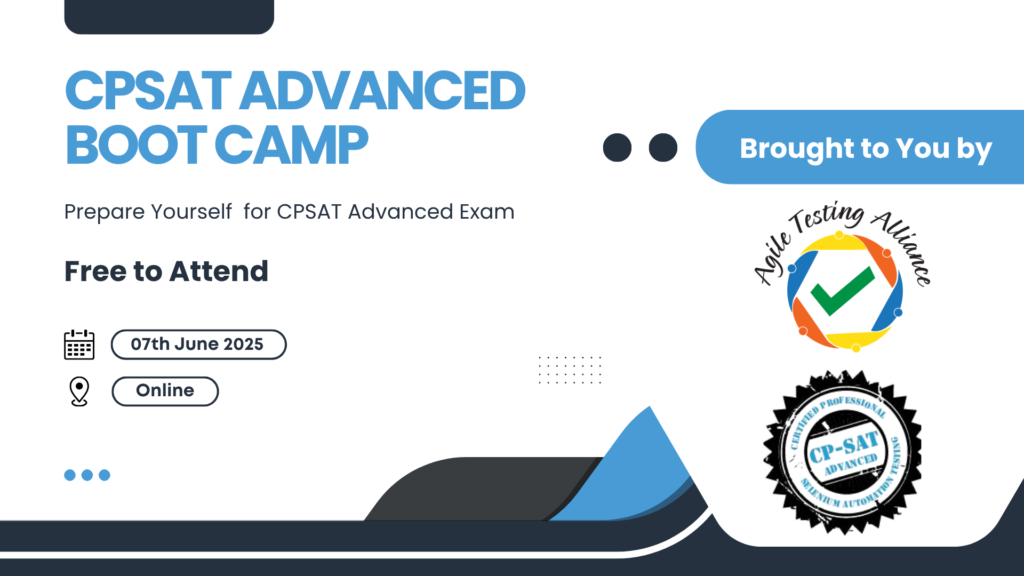 CPSAT ADVANCED BOOT CAMP

Prepare Yourself for CPSAT Advanced Exam

Free to Attend

07th June 2025

Online

Brought to You by

Agile Testing Alliance

CERTIFIED PROFESSIONAL
CP-SAT
ADVANCED
SELENIUM AUTOMATION TESTING